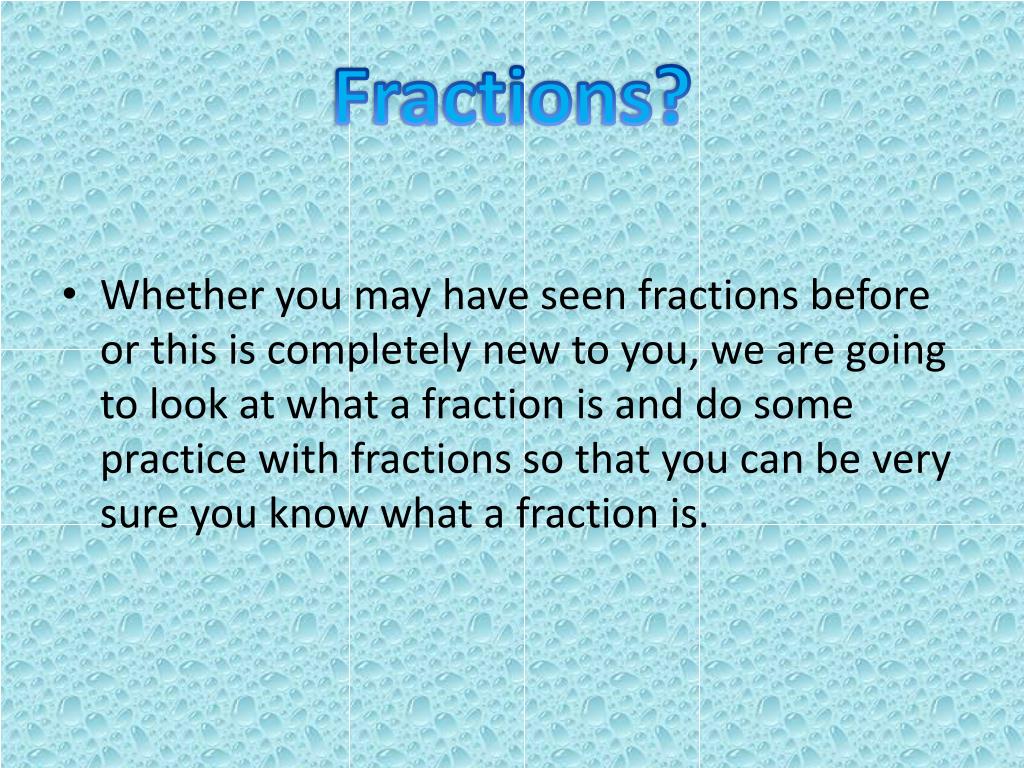 Fractions?

• Whether you may have seen fractions before or this is completely new to you, we are going to look at what a fraction is and do some practice with fractions so that you can be very sure you know what a fraction is.